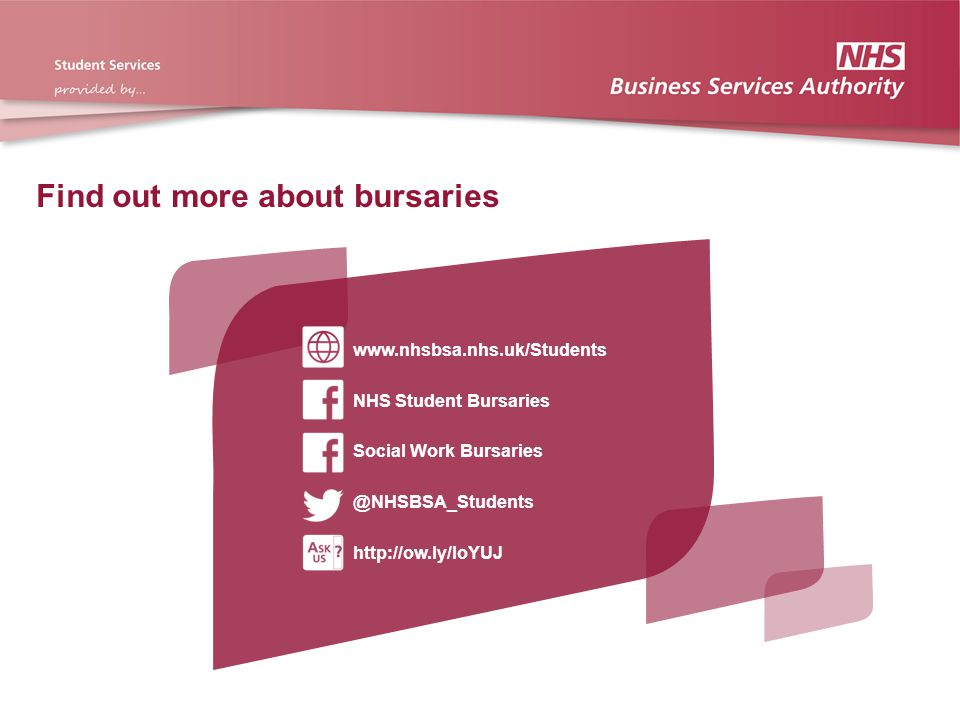 Student Services
provided by...

NHS
Business Services Authority

Find out more about bursaries

www.nhsbsa.nhs.uk/Students

NHS Student Bursaries

Social Work Bursaries

@NHSBSA_Students

ASK US ?

http://ow.ly/loYUJ